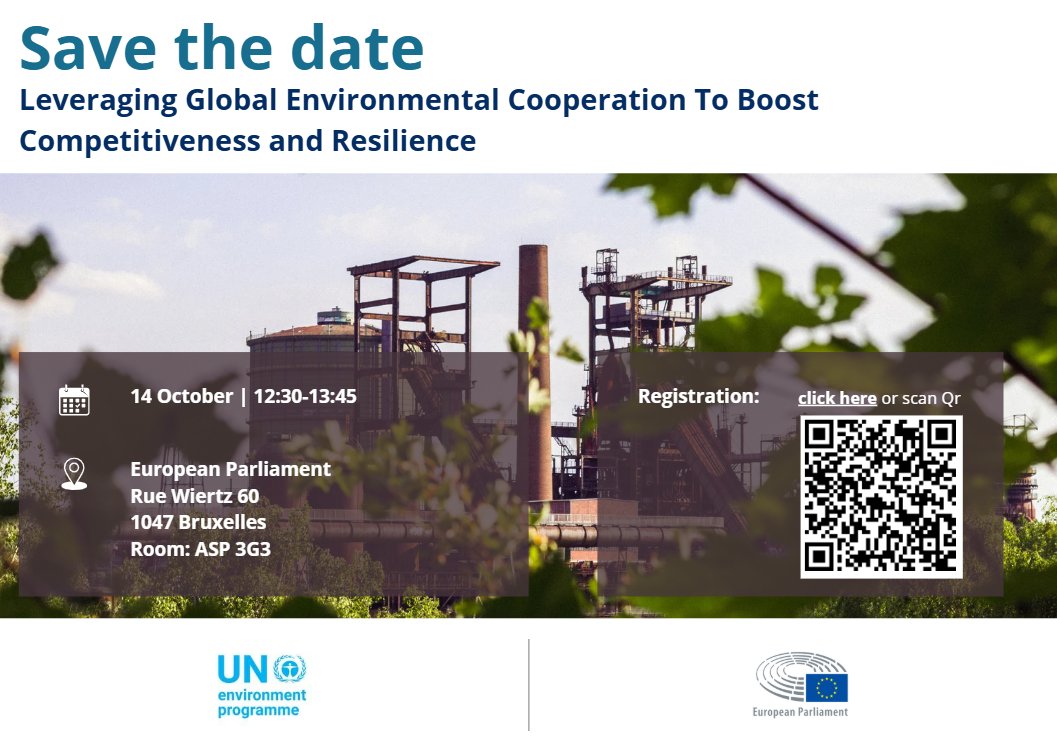 Save the date

Leveraging Global Environmental Cooperation To Boost Competitiveness and Resilience

14 October | 12:30-13:45

European Parliament
Rue Wiertz 60
1047 Bruxelles
Room: ASP 3G3

Registration:

click here or scan Qr

UN environment programme

European Parliament